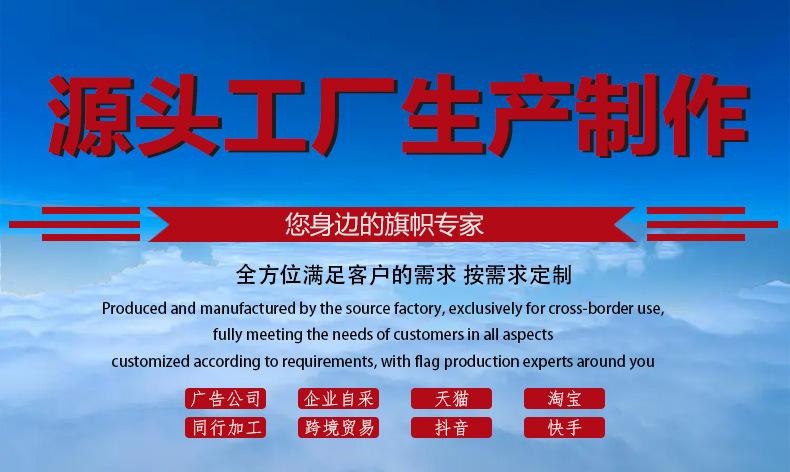 源头工厂生产制作

您身边的旗帜专家

全方位满足客户的需求 按需求定制

Produced and manufactured by the source factory, exclusively for cross-border use, fully meeting the needs of customers in all aspects customized according to requirements, with flag production experts around you

广告公司 企业自采 天猫 淘宝
同行加工 跨境贸易 抖音 快手